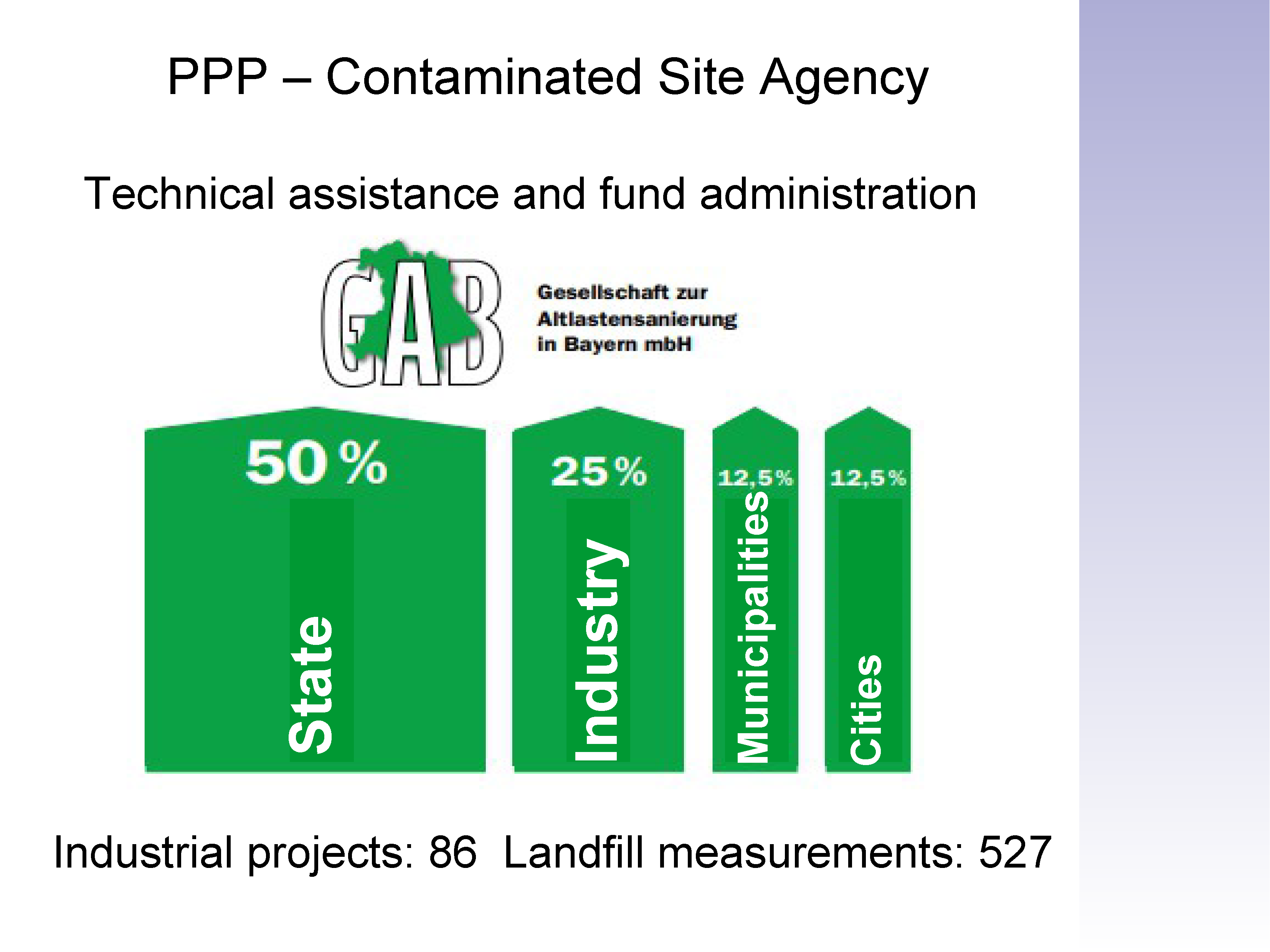 PPP – Contaminated Site Agency

Technical assistance and fund administration

GAB

Gesellschaft zur Altlastensanierung in Bayern mbH

50 %
State

25 %
Industry

12,5 %
Municipalities

12,5 %
Cities

Industrial projects: 86 Landfill measurements: 527